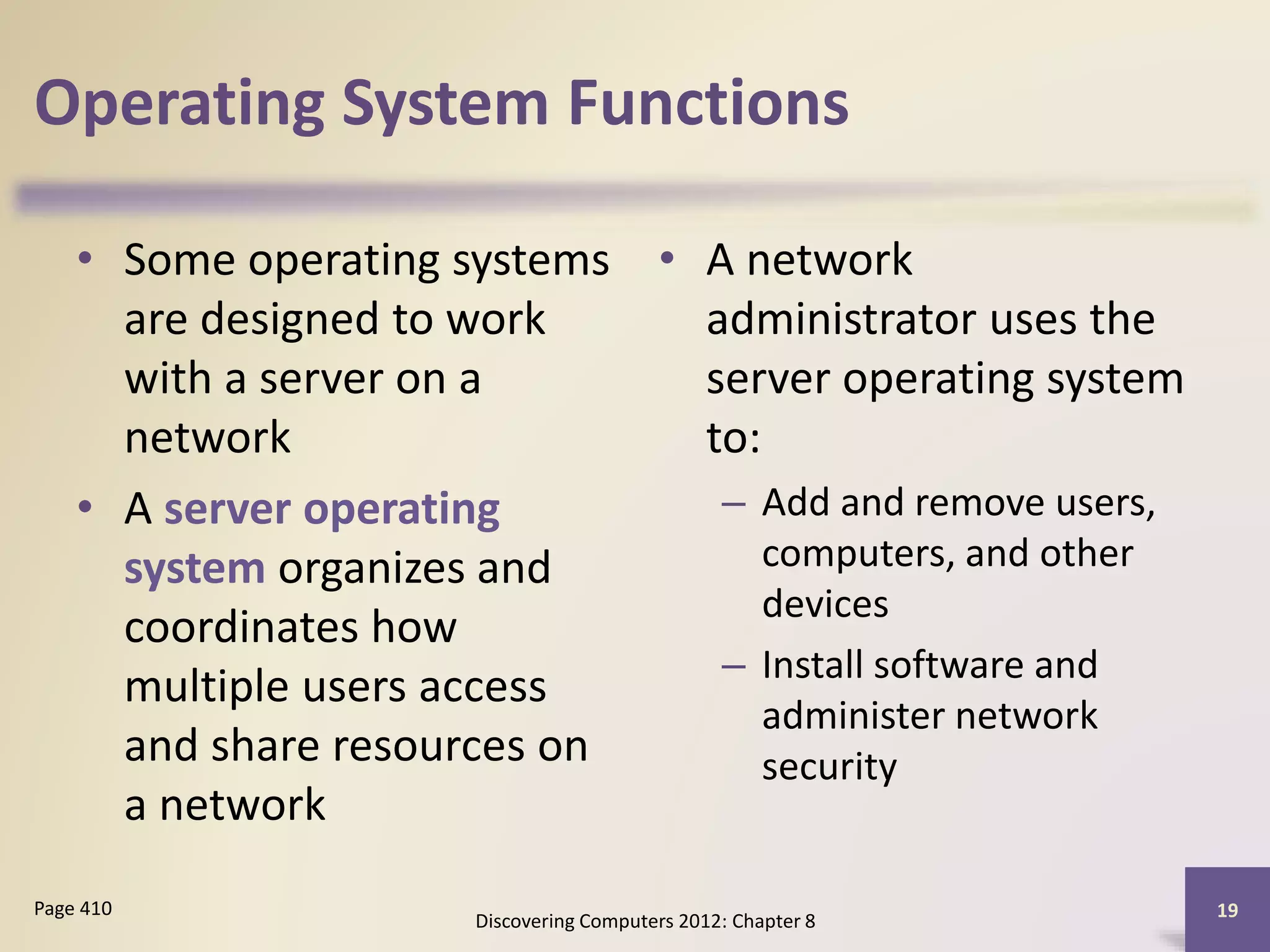 Operating System Functions

• Some operating systems are designed to work with a server on a network

• A server operating system organizes and coordinates how multiple users access and share resources on a network

• A network administrator uses the server operating system to:

– Add and remove users, computers, and other devices

– Install software and administer network security

Page 410

Discovering Computers 2012: Chapter 8

19